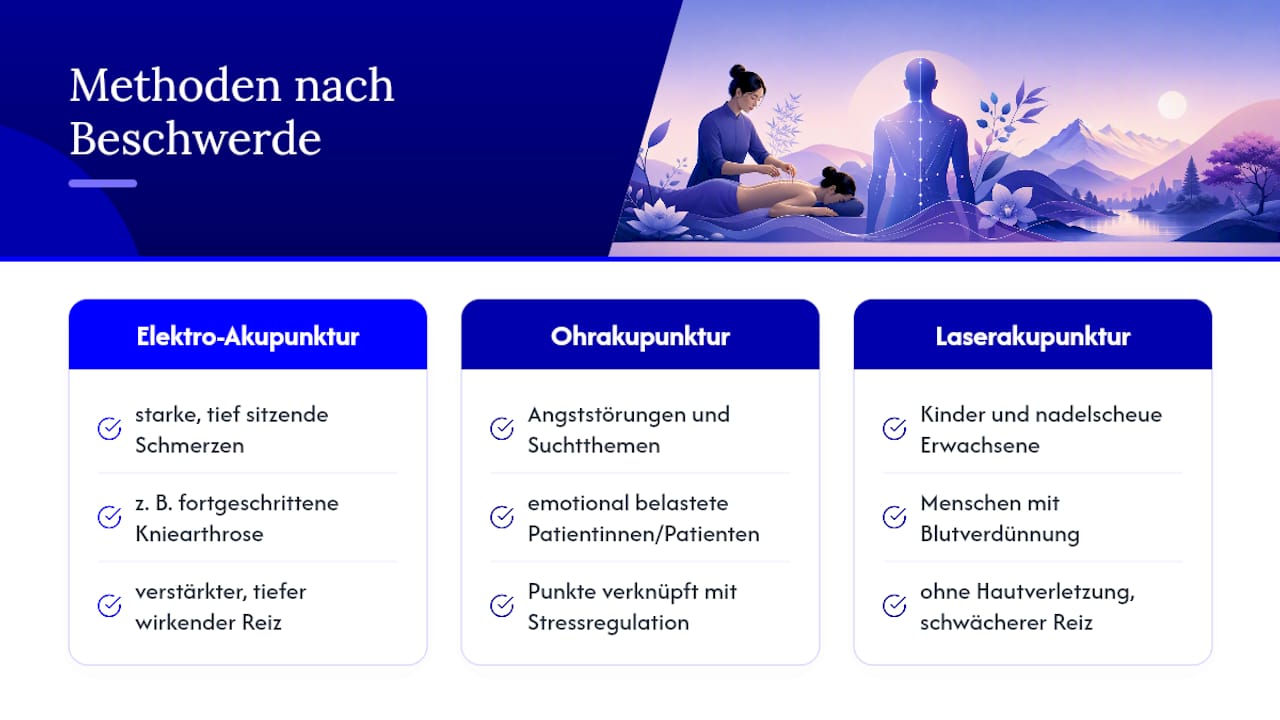 Methoden nach Beschwerde

Elektro-Akupunktur

starke, tief sitzende Schmerzen

z. B. fortgeschrittene Kniearthrose

verstärkter, tiefer wirkender Reiz

Ohrakupunktur

Angststörungen und Suchtthemen

emotional belastete Patientinnen/Patienten

Punkte verknüpft mit Stressregulation

Laserakupunktur

Kinder und nadelscheue Erwachsene

Menschen mit Blutverdünnung

ohne Hautverletzung, schwächerer Reiz